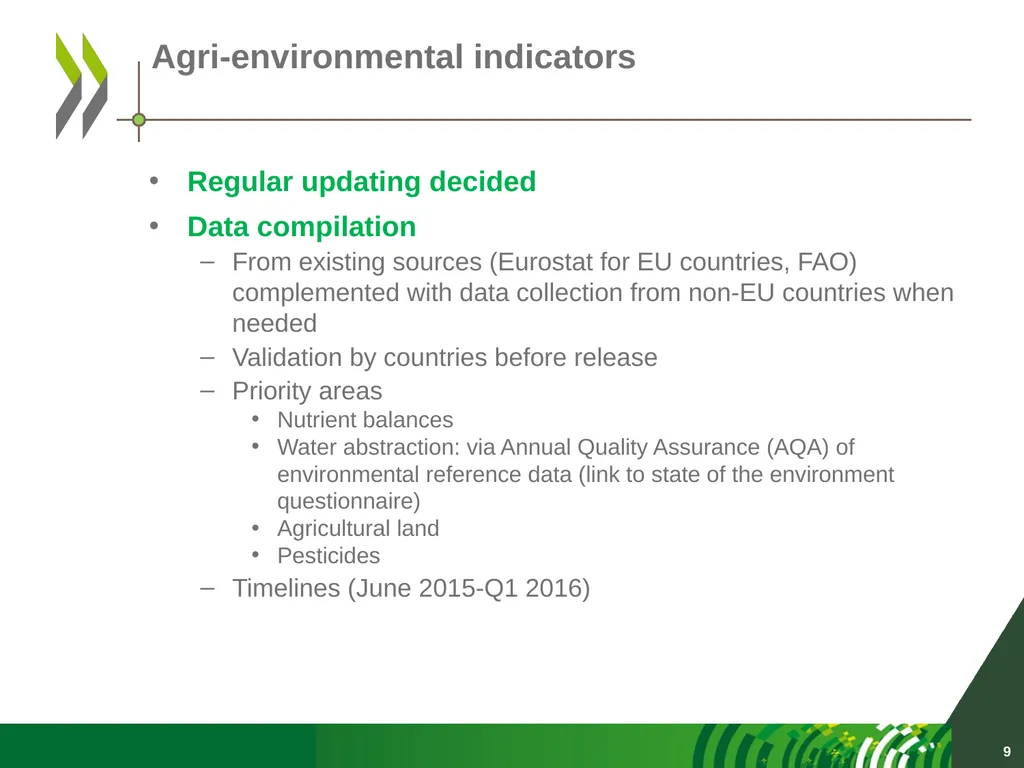 Agri-environmental indicators

• Regular updating decided
• Data compilation
– From existing sources (Eurostat for EU countries, FAO) complemented with data collection from non-EU countries when needed
– Validation by countries before release
– Priority areas
• Nutrient balances
• Water abstraction: via Annual Quality Assurance (AQA) of environmental reference data (link to state of the environment questionnaire)
• Agricultural land
• Pesticides
– Timelines (June 2015-Q1 2016)

9